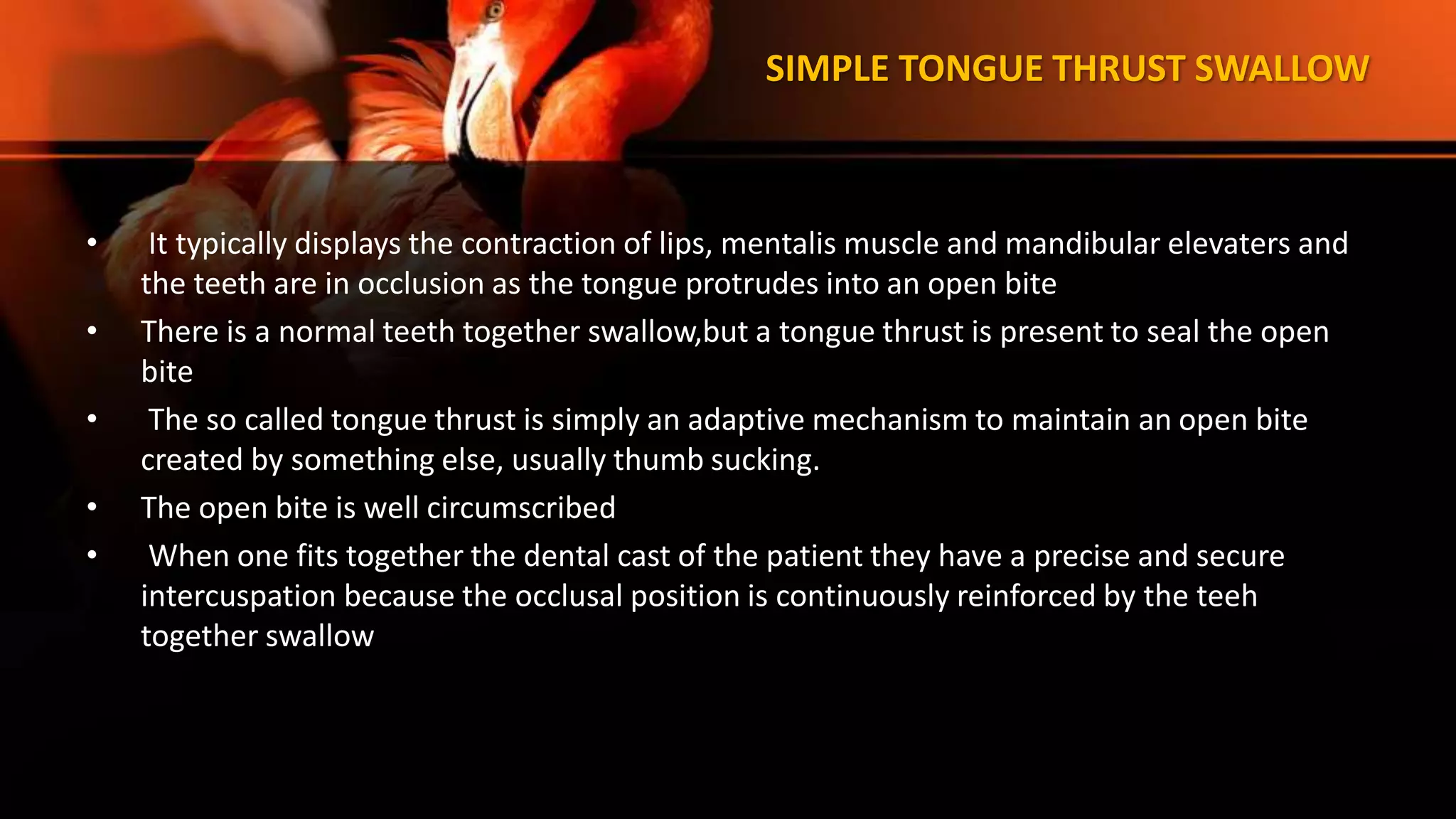 SIMPLE TONGUE THRUST SWALLOW

• It typically displays the contraction of lips, mentalis muscle and mandibular elevaters and the teeth are in occlusion as the tongue protrudes into an open bite
• There is a normal teeth together swallow,but a tongue thrust is present to seal the open bite
• The so called tongue thrust is simply an adaptive mechanism to maintain an open bite created by something else, usually thumb sucking.
• The open bite is well circumscribed
• When one fits together the dental cast of the patient they have a precise and secure intercuspation because the occlusal position is continuously reinforced by the teeh together swallow